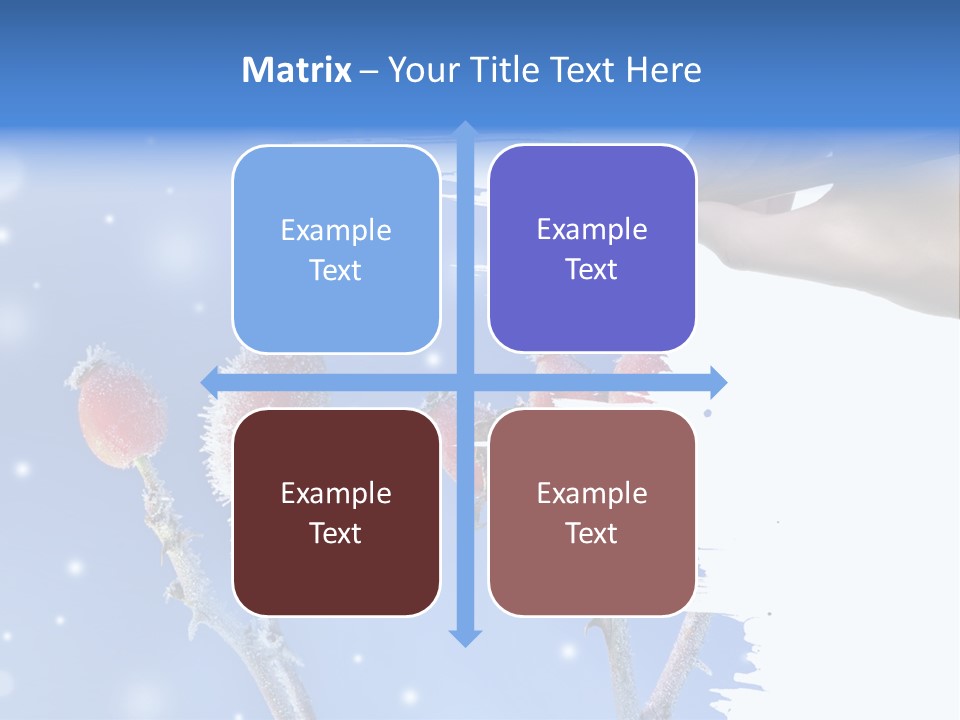 Matrix – Your Title Text Here

Example Text

Example Text

Example Text

Example Text